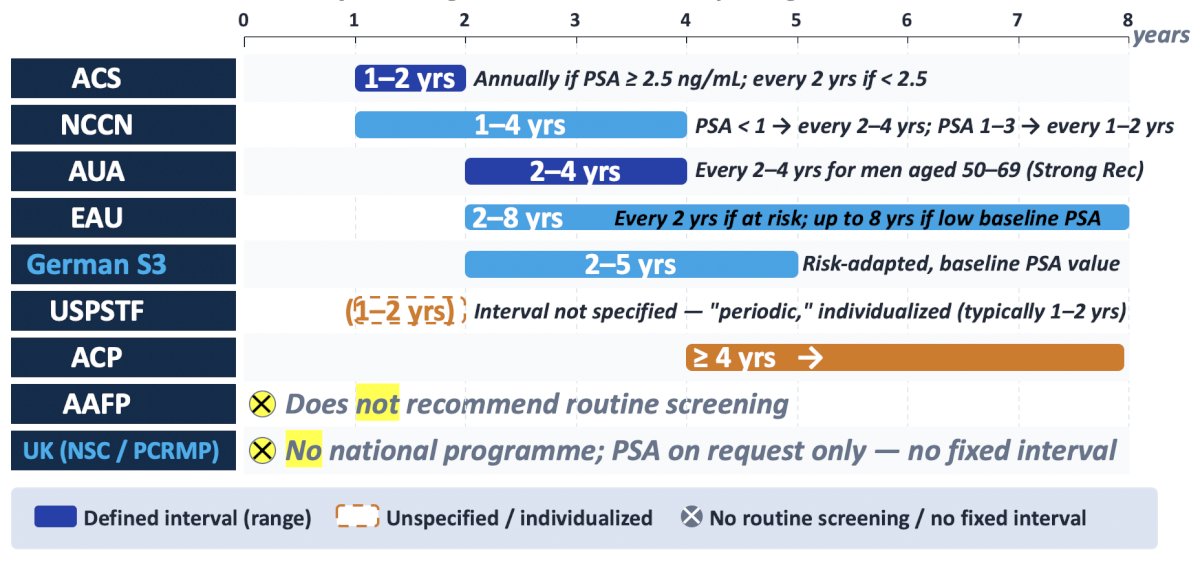 0 1 2 3 4 5 6 7 8 years

ACS
1–2 yrs Annually if PSA ≥ 2.5 ng/mL; every 2 yrs if < 2.5

NCCN
1–4 yrs PSA < 1 → every 2–4 yrs; PSA 1–3 → every 1–2 yrs

AUA
2–4 yrs Every 2–4 yrs for men aged 50–69 (Strong Rec)

EAU
2–8 yrs Every 2 yrs if at risk; up to 8 yrs if low baseline PSA

German S3
2–5 yrs Risk-adapted, baseline PSA value

USPSTF
(1–2 yrs) Interval not specified — "periodic," individualized (typically 1–2 yrs)

ACP
≥ 4 yrs →

AAFP
Does not recommend routine screening

UK (NSC / PCRMP)
No national programme; PSA on request only — no fixed interval

Defined interval (range) Unspecified / individualized No routine screening / no fixed interval